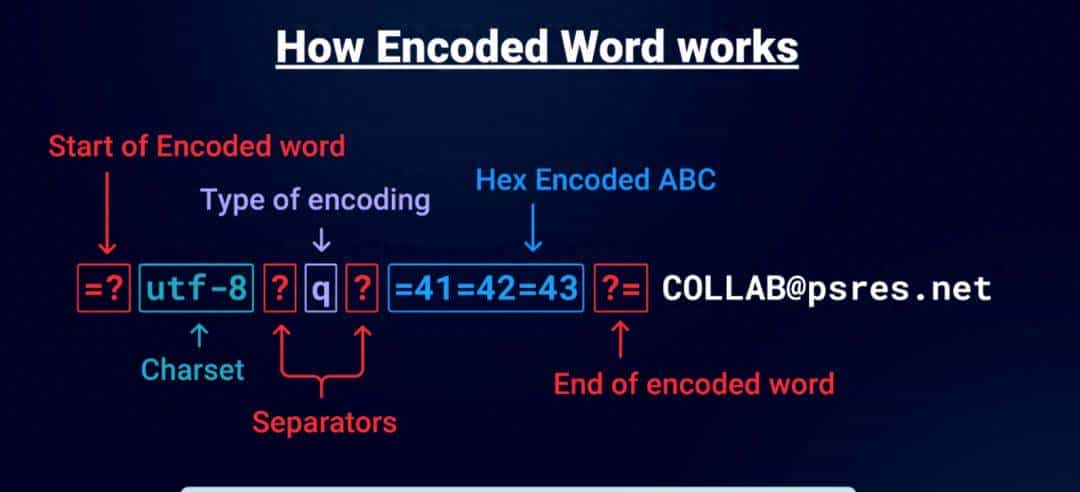 How Encoded Word works

Start of Encoded word

Type of encoding

Hex Encoded ABC

=? utf-8 ? q ? =41=42=43 ?= COLLAB@psres.net

Charset

Separators

End of encoded word